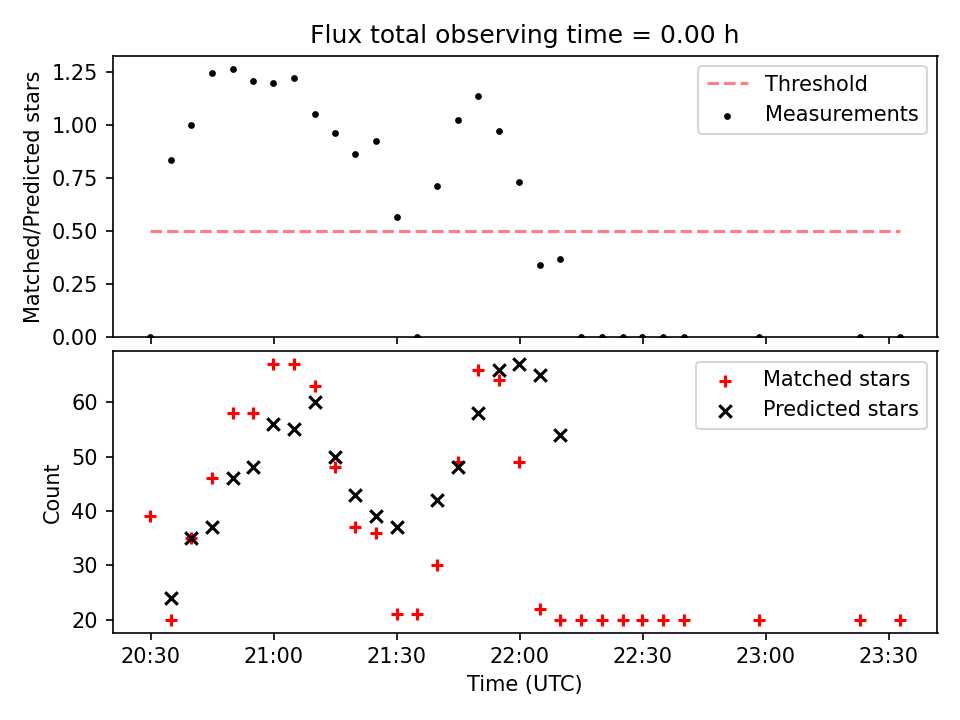 Flux total observing time = 0.00 h

Matched/Predicted stars

1.25
1.00
0.75
0.50
0.25
0.00

Threshold
Measurements

Count

60
50
40
30
20

Matched stars
Predicted stars

20:30
21:00
21:30
22:00
22:30
23:00
23:30

Time (UTC)